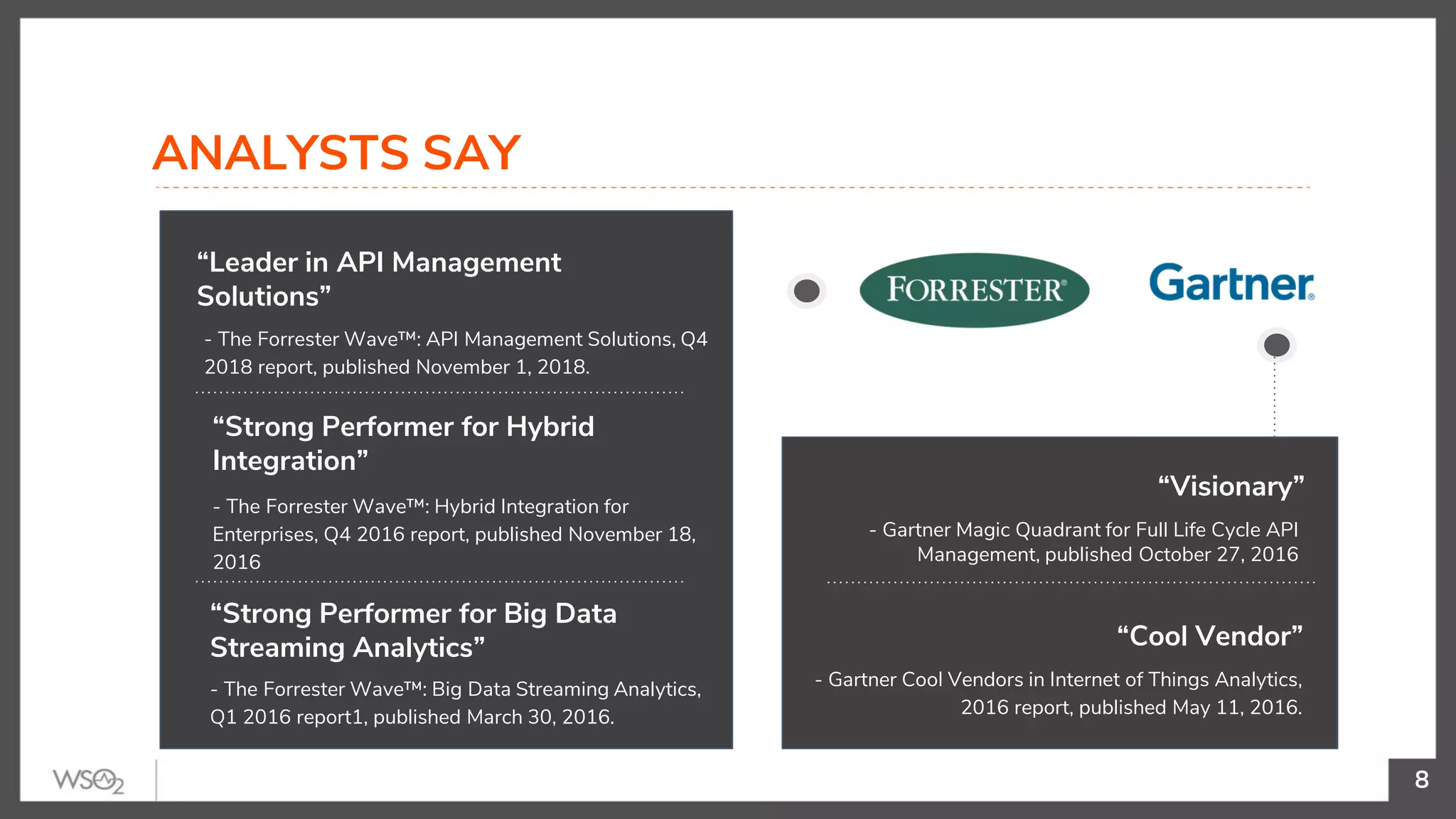 ANALYSTS SAY

“Leader in API Management Solutions”

- The Forrester Wave™: API Management Solutions, Q4 2018 report, published November 1, 2018.

“Strong Performer for Hybrid Integration”

- The Forrester Wave™: Hybrid Integration for Enterprises, Q4 2016 report, published November 18, 2016

“Strong Performer for Big Data Streaming Analytics”

- The Forrester Wave™: Big Data Streaming Analytics, Q1 2016 report1, published March 30, 2016.

FORRESTER®

Gartner®

“Visionary”

- Gartner Magic Quadrant for Full Life Cycle API Management, published October 27, 2016

“Cool Vendor”

- Gartner Cool Vendors in Internet of Things Analytics, 2016 report, published May 11, 2016.

WSO2

8